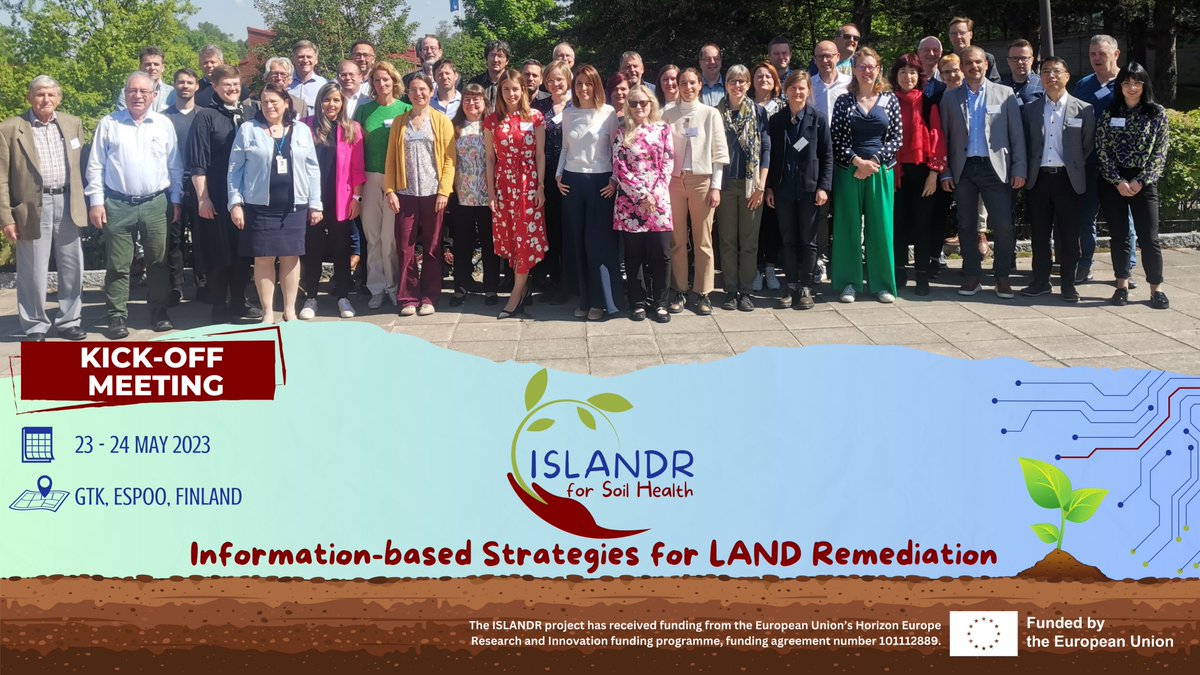 KICK-OFF MEETING

23 - 24 MAY 2023

GTK, ESPOO, FINLAND

ISLANDR
for Soil Health

Information-based Strategies for LAND Remediation

The ISLANDR project has received funding from the European Union's Horizon Europe Research and Innovation funding programme, funding agreement number 101112889.

Funded by the European Union